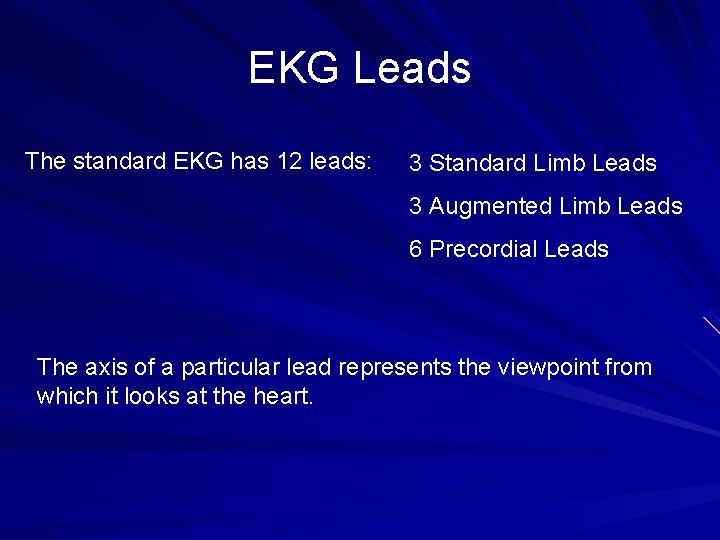 EKG Leads

The standard EKG has 12 leads:

3 Standard Limb Leads

3 Augmented Limb Leads

6 Precordial Leads

The axis of a particular lead represents the viewpoint from which it looks at the heart.